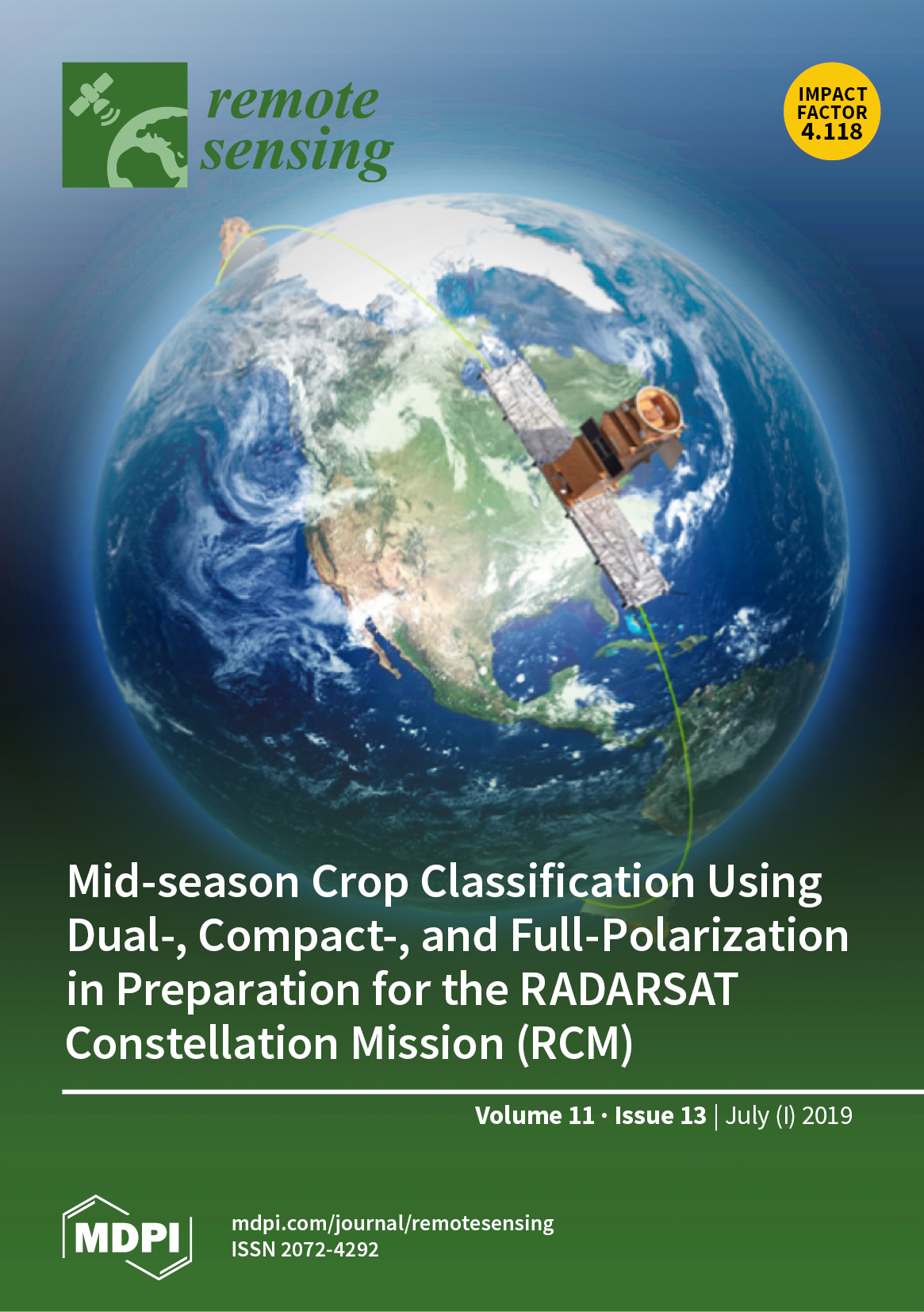 remote sensing

IMPACT FACTOR 4.118

Mid-season Crop Classification Using Dual-, Compact-, and Full-Polarization in Preparation for the RADARSAT Constellation Mission (RCM)

Volume 11 · Issue 13 | July (I) 2019

MDPI

mdpi.com/journal/remotesensing
ISSN 2072-4292